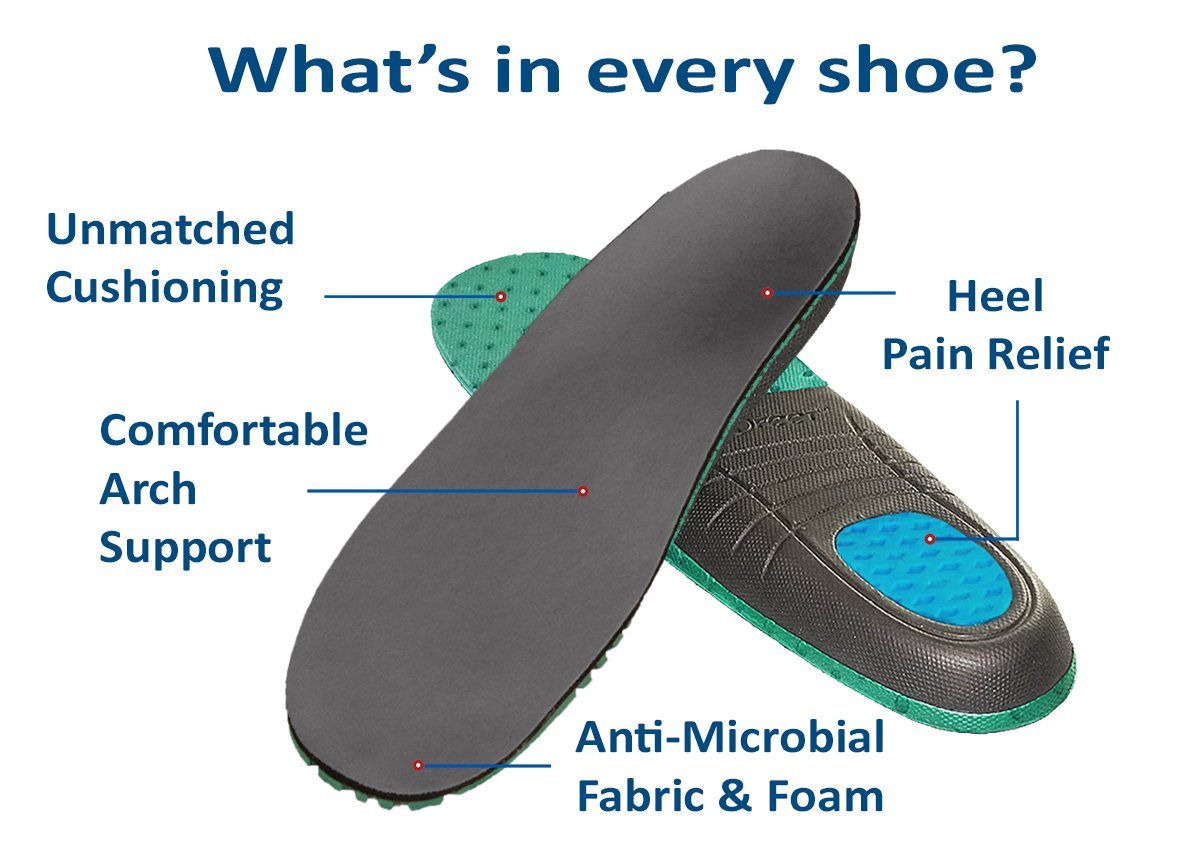 What's in every shoe?

Unmatched Cushioning

Heel Pain Relief

Comfortable Arch Support

Anti-Microbial Fabric & Foam